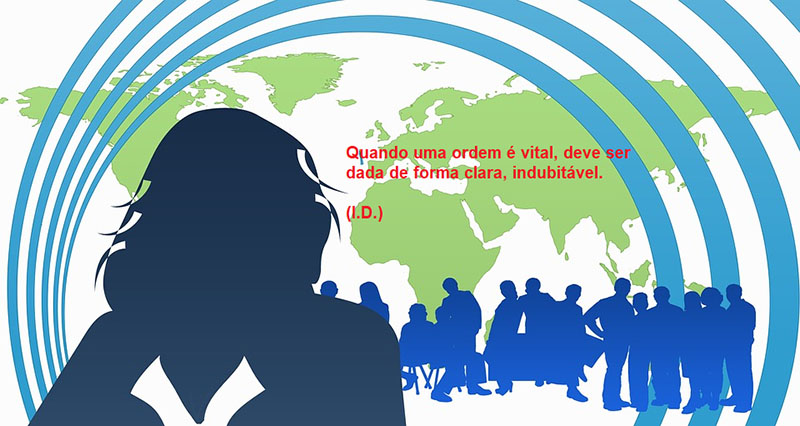 Quando uma ordem é vital, deve ser dada de forma clara, indubitável.

(I.D.)